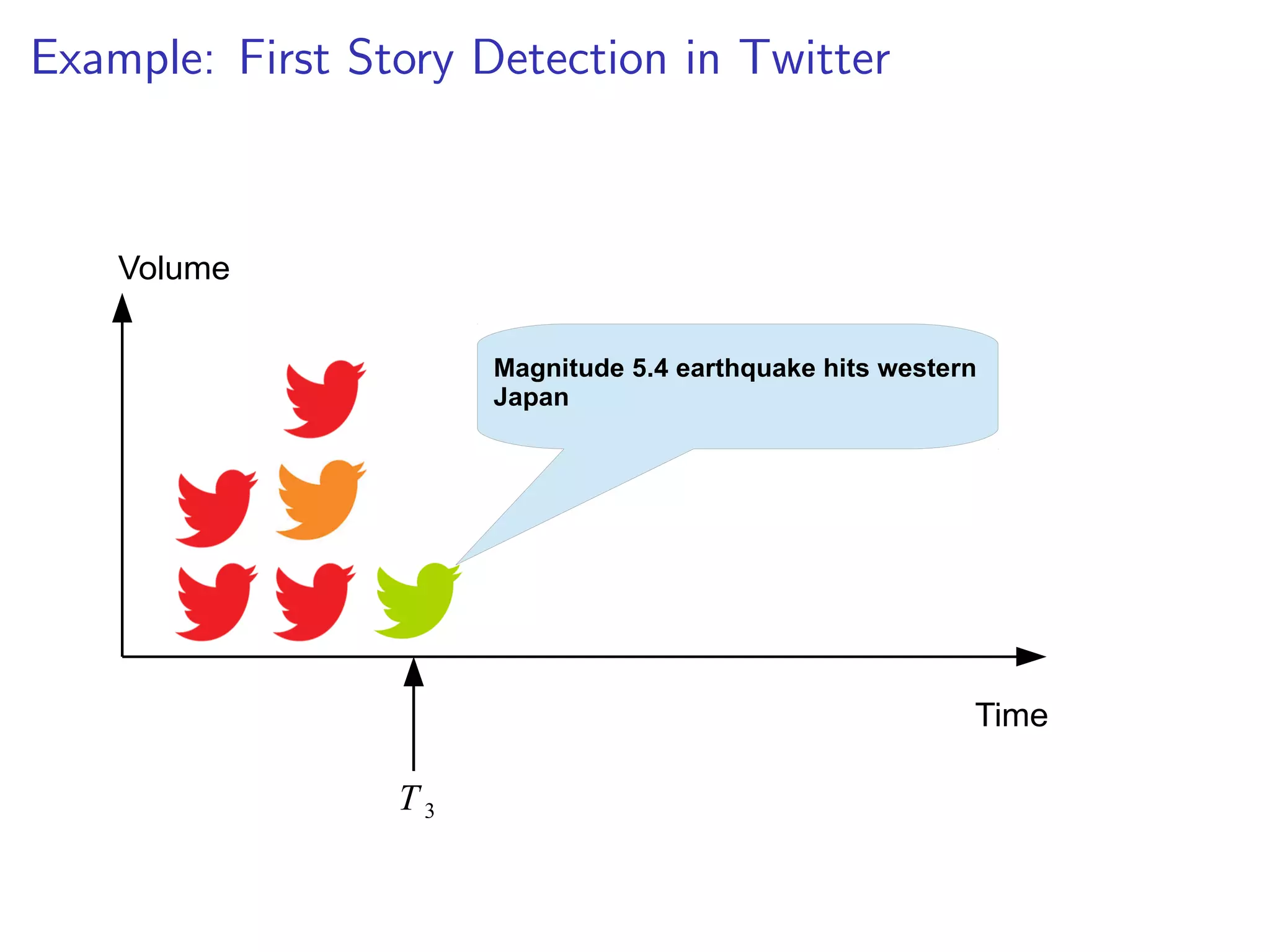 Example: First Story Detection in Twitter

Volume

Magnitude 5.4 earthquake hits western Japan

Time

$T_3$